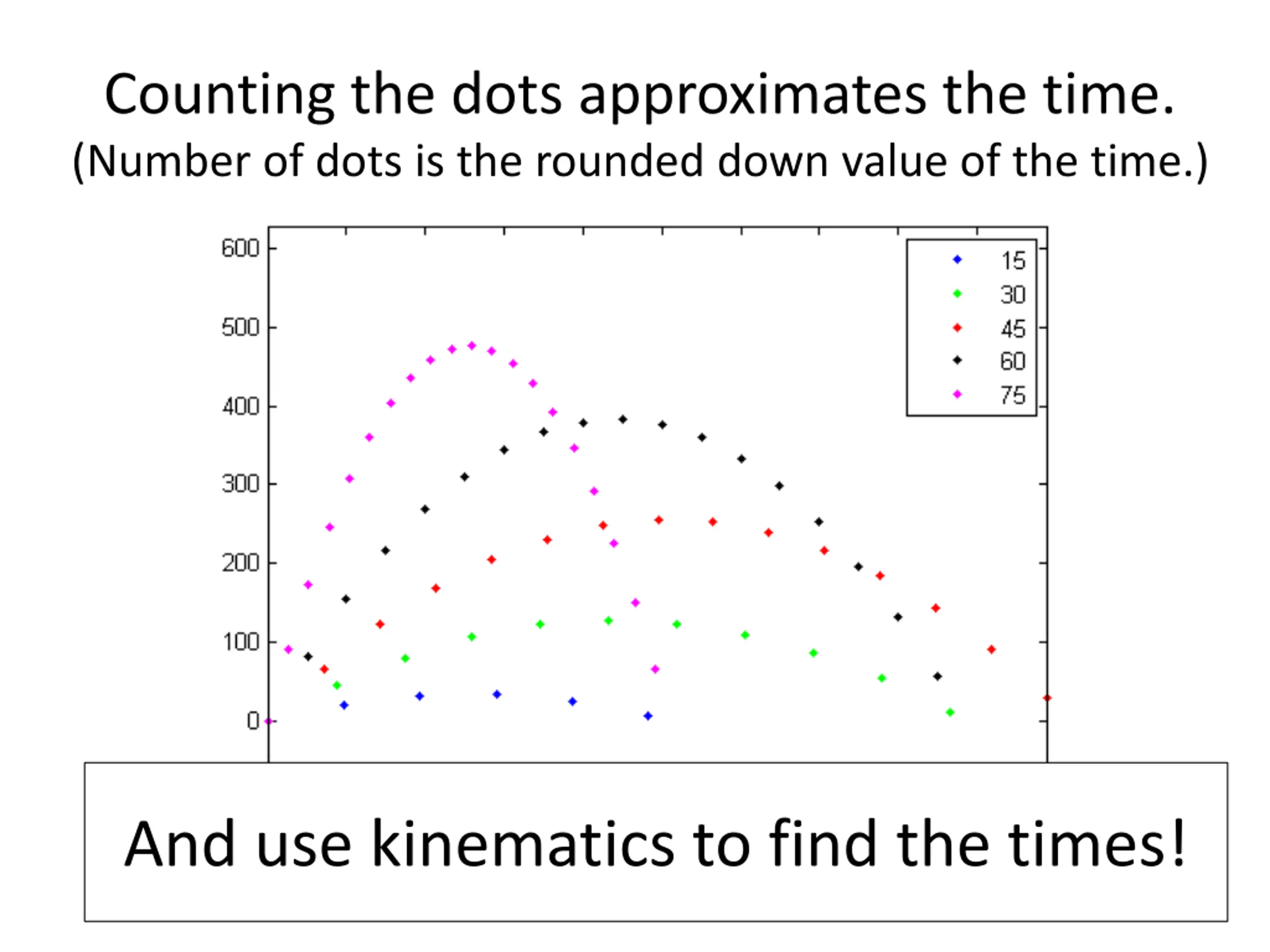 Counting the dots approximates the time.
(Number of dots is the rounded down value of the time.)

600
500
400
300
200
100
0

15
30
45
60
75

And use kinematics to find the times!